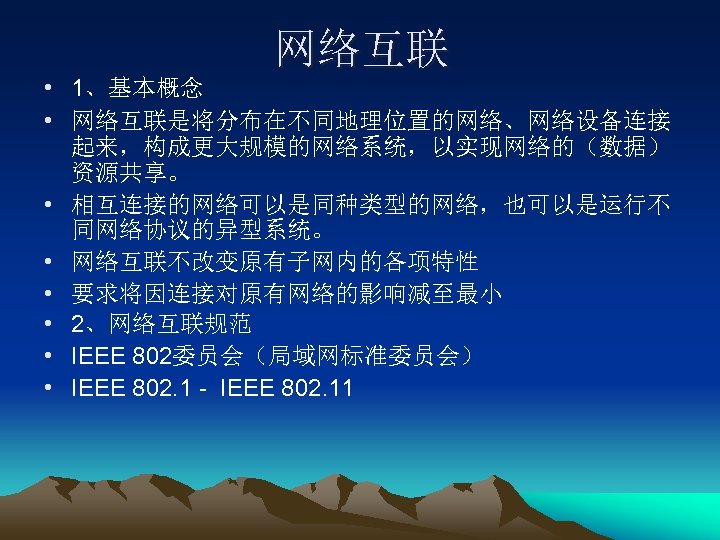 网络互联

• 1、基本概念
• 网络互联是将分布在不同地理位置的网络、网络设备连接起来，构成更大规模的网络系统，以实现网络的（数据）资源共享。
• 相互连接的网络可以是同种类型的网络，也可以是运行不同网络协议的异型系统。
• 网络互联不改变原有子网内的各项特性
• 要求将因连接对原有网络的影响减至最小
• 2、网络互联规范
• IEEE 802委员会（局域网标准委员会）
• IEEE 802.1 - IEEE 802.11